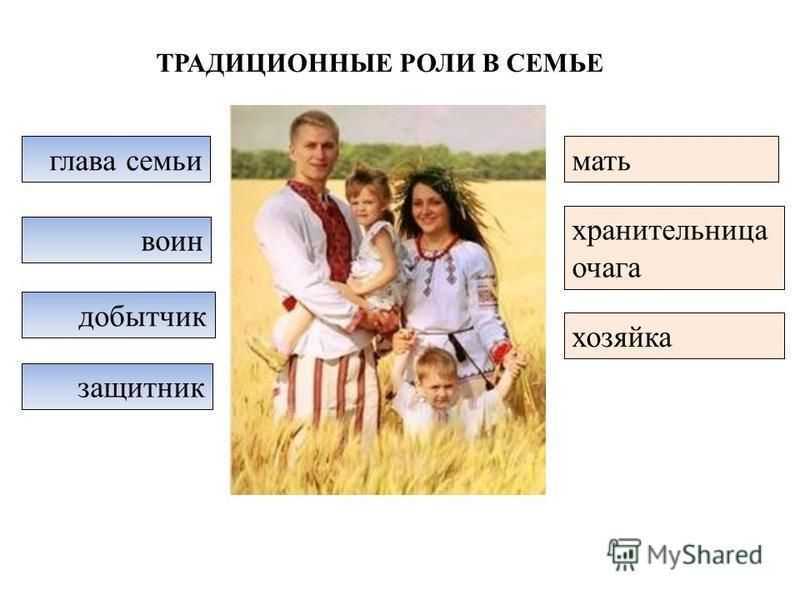 ТРАДИЦИОННЫЕ РОЛИ В СЕМЬЕ

глава семьи

воин

добытчик

защитник

мать

хранительница очага

хозяйка

MyShared